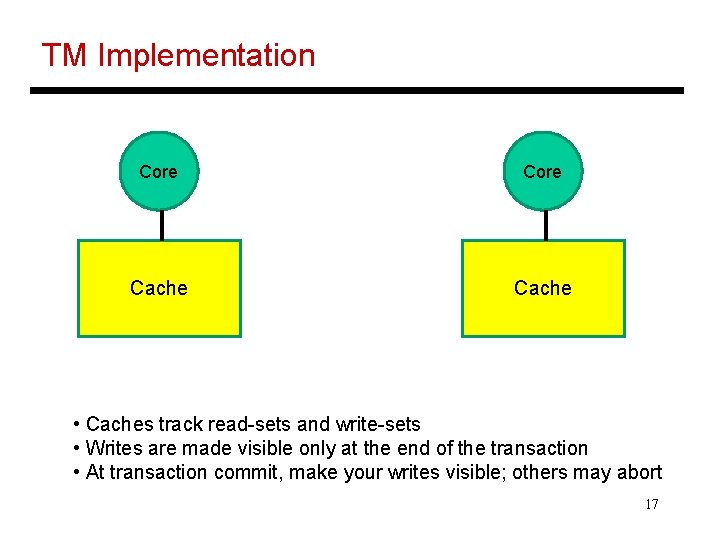 TM Implementation

Core

Cache

Core

Cache

• Caches track read-sets and write-sets
• Writes are made visible only at the end of the transaction
• At transaction commit, make your writes visible; others may abort

17